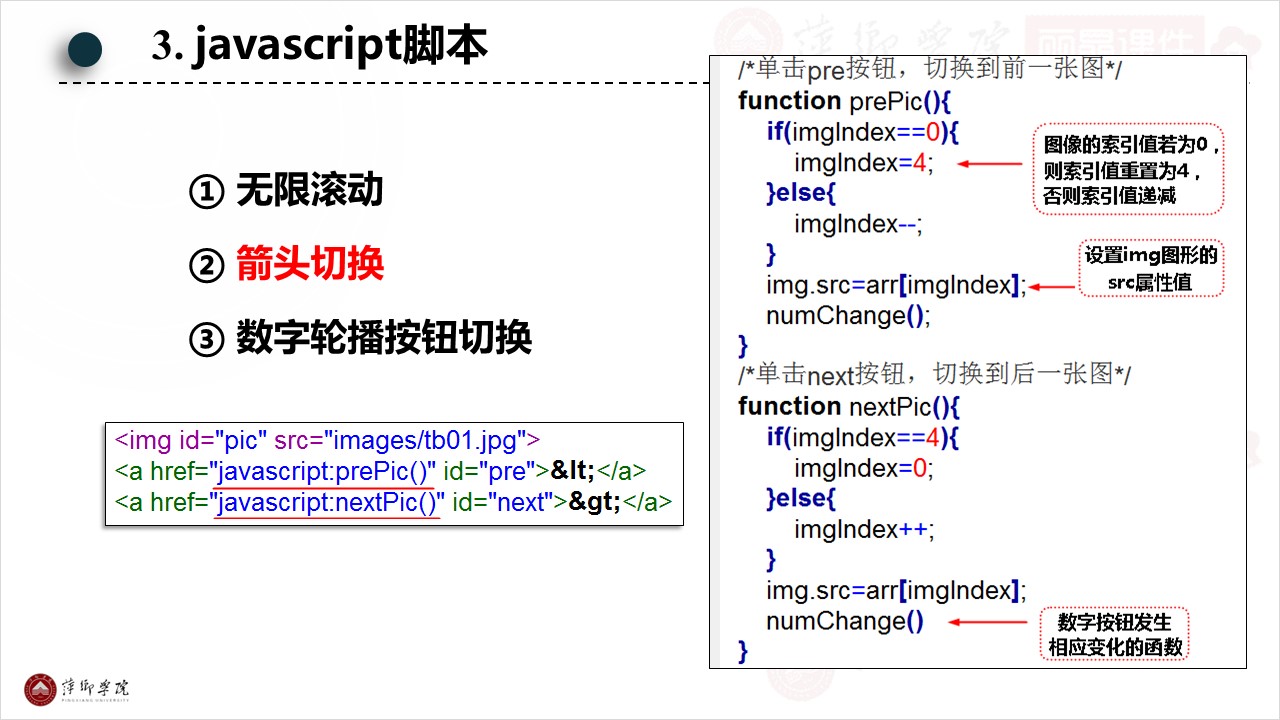 3. javascript脚本

① 无限滚动

② 箭头切换

③ 数字轮播按钮切换

<img id="pic" src="images/tb01.jpg">
<a href="javascript:prePic()" id="pre">&lt;</a>
<a href="javascript:nextPic()" id="next">&gt;</a>

/*单击pre按钮，切换到前一张图*/
function prePic(){
  if(imgIndex==0){
    imgIndex=4;
  }else{
    imgIndex--;
  }
  img.src=arr[imgIndex];
  numChange();
}
/*单击next按钮，切换到后一张图*/
function nextPic(){
  if(imgIndex==4){
    imgIndex=0;
  }else{
    imgIndex++;
  }
  img.src=arr[imgIndex];
  numChange()
}

图像的索引值若为0，则索引值重置为4，否则索引值递减

设置img图形的src属性值

数字按钮发生相应变化的函数

萍乡学院 PINGXIANG UNIVERSITY